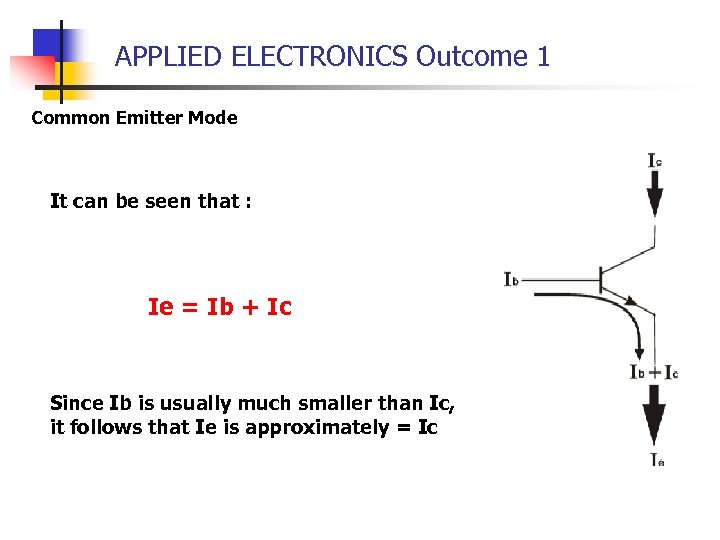 APPLIED ELECTRONICS Outcome 1

Common Emitter Mode

It can be seen that :

Ie = Ib + Ic

Since Ib is usually much smaller than Ic, it follows that Ie is approximately = Ic

$I_c$

$I_b$

$I_b + I_c$

$I_e$